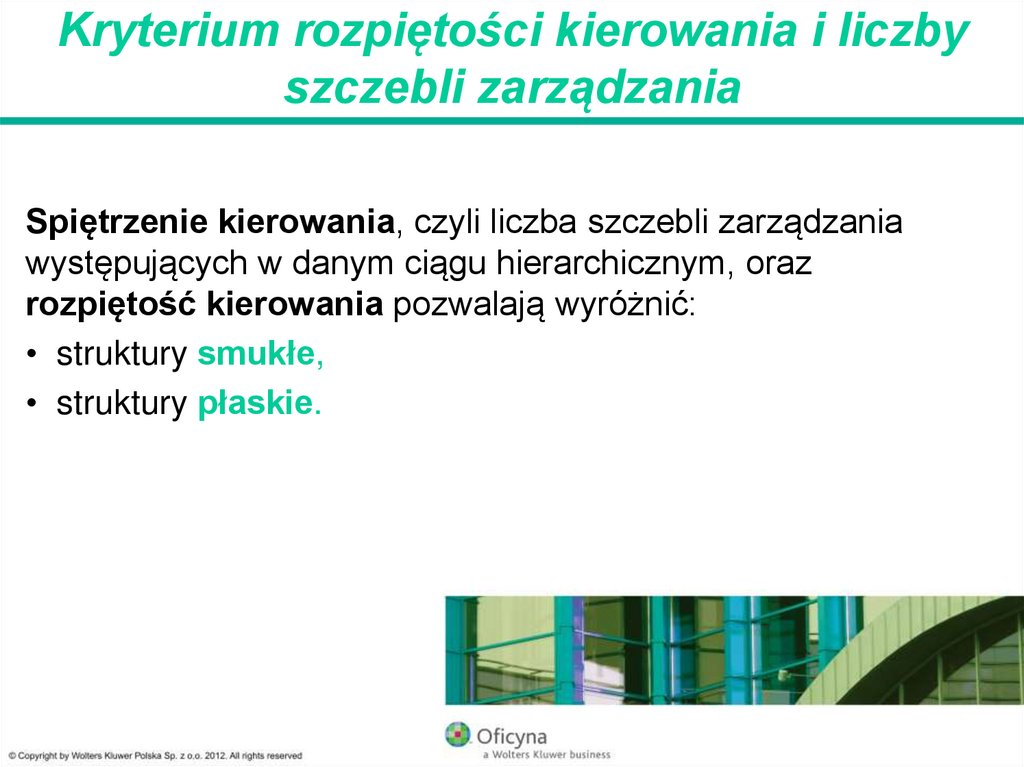 Kryterium rozpiętości kierowania i liczby szczebli zarządzania

Spiętrzenie kierowania, czyli liczba szczebli zarządzania występujących w danym ciągu hierarchicznym, oraz rozpiętość kierowania pozwalają wyróżnić:

• struktury smukłe,
• struktury płaskie.

Oficyna
a Wolters Kluwer business

© Copyright by Wolters Kluwer Polska Sp. z o.o. 2012. All rights reserved